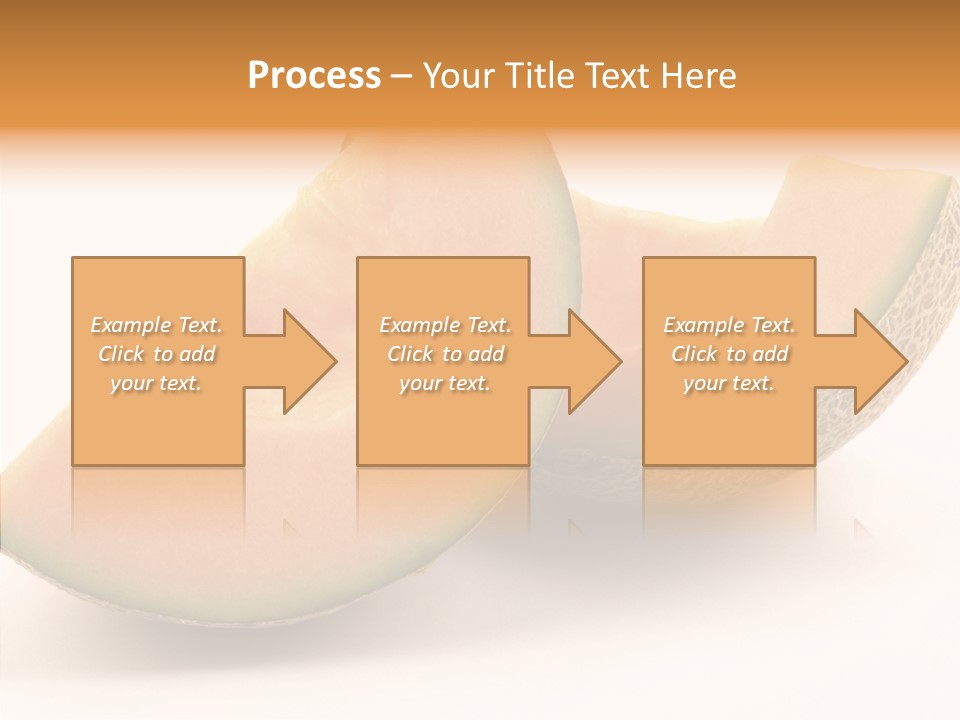 Process – Your Title Text Here

Example Text. Click to add your text.

Example Text. Click to add your text.

Example Text. Click to add your text.